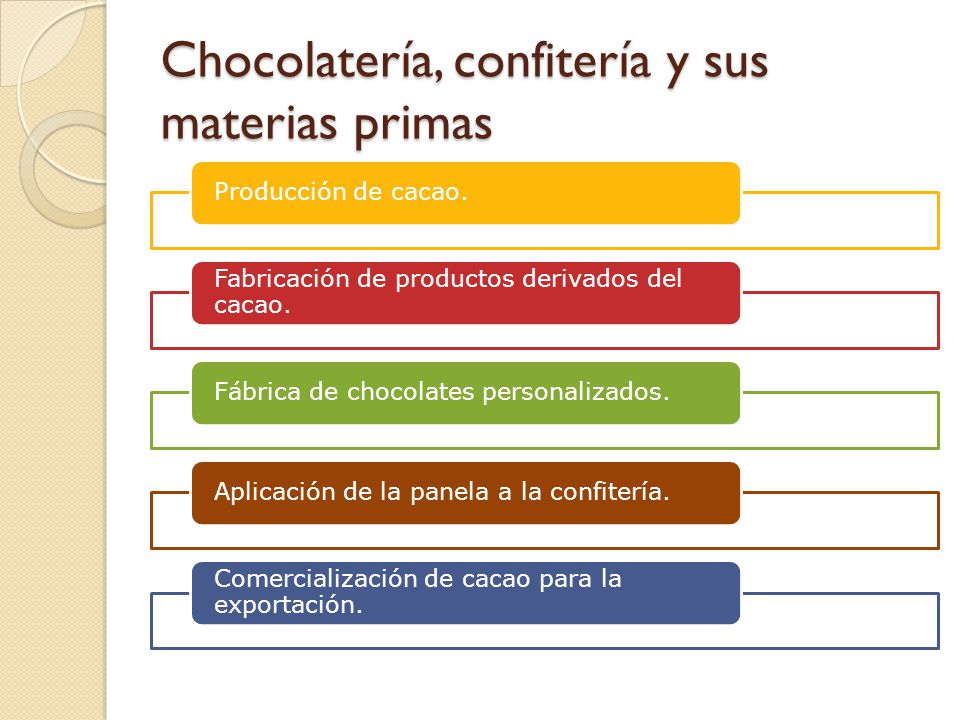 Chocolatería, confitería y sus materias primas

Producción de cacao.

Fabricación de productos derivados del cacao.

Fábrica de chocolates personalizados.

Aplicación de la panela a la confitería.

Comercialización de cacao para la exportación.